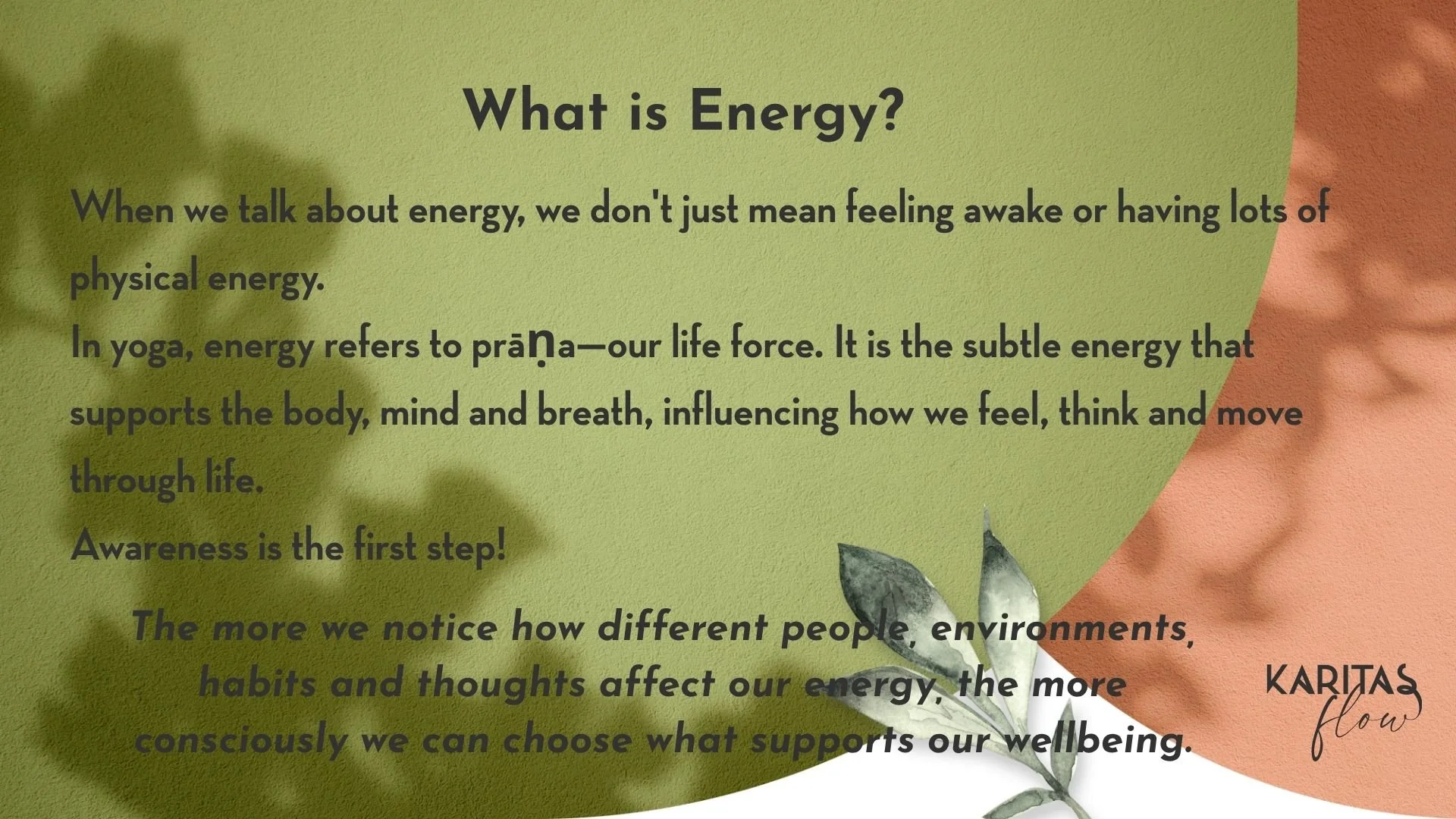 What is Energy?

When we talk about energy, we don't just mean feeling awake or having lots of physical energy.
In yoga, energy refers to prāṇa—our life force. It is the subtle energy that supports the body, mind and breath, influencing how we feel, think and move through life.
Awareness is the first step!

The more we notice how different people, environments, habits and thoughts affect our energy, the more consciously we can choose what supports our wellbeing.

KARITAS flow